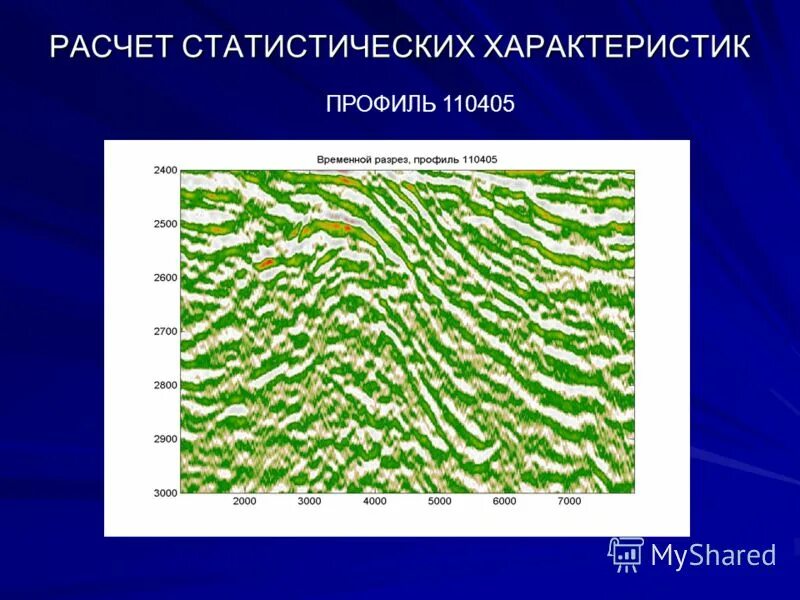 РАСЧЕТ СТАТИСТИЧЕСКИХ ХАРАКТЕРИСТИК

ПРОФИЛЬ 110405

Временной разрез, профиль 110405

2400
2500
2600
2700
2800
2900
3000

2000 3000 4000 5000 6000 7000

MyShared